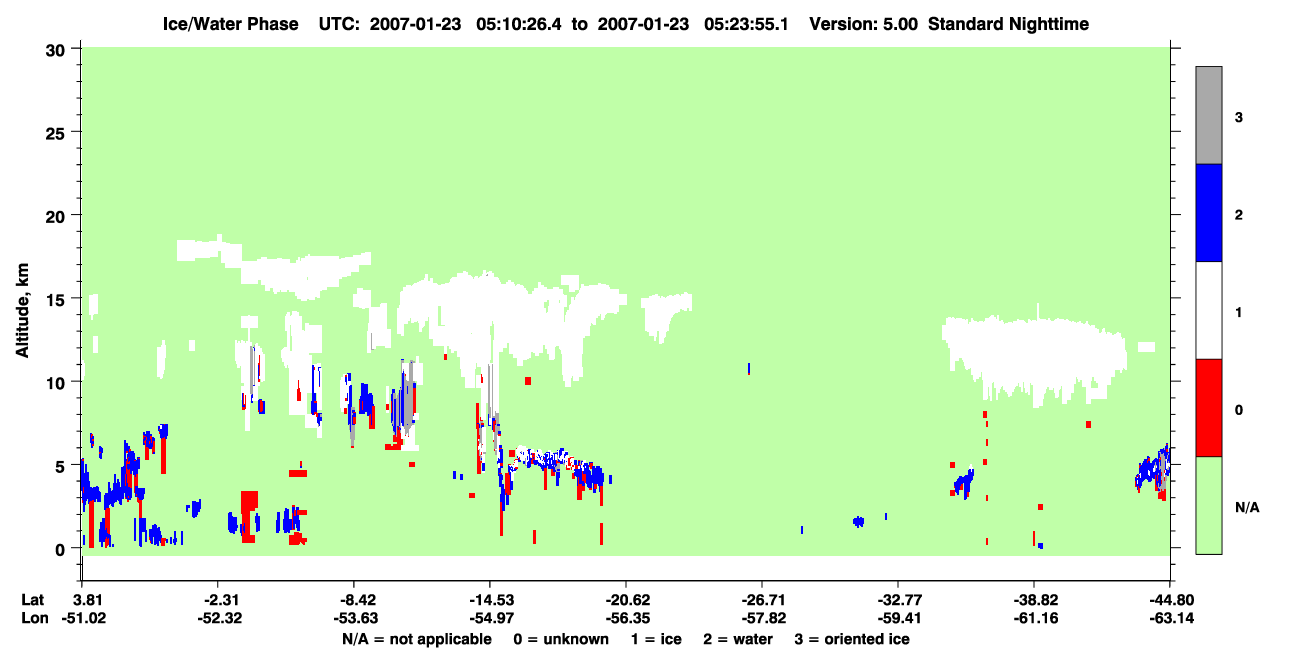 Ice/Water Phase UTC: 2007-01-23 05:10:26.4 to 2007-01-23 05:23:55.1 Version: 5.00 Standard Nighttime

Altitude, km

30
25
20
15
10
5
0

3
2
1
0
N/A

Lat 3.81 -2.31 -8.42 -14.53 -20.62 -26.71 -32.77 -38.82 -44.80
Lon -51.02 -52.32 -53.63 -54.97 -56.35 -57.82 -59.41 -61.16 -63.14

N/A = not applicable 0 = unknown 1 = ice 2 = water 3 = oriented ice